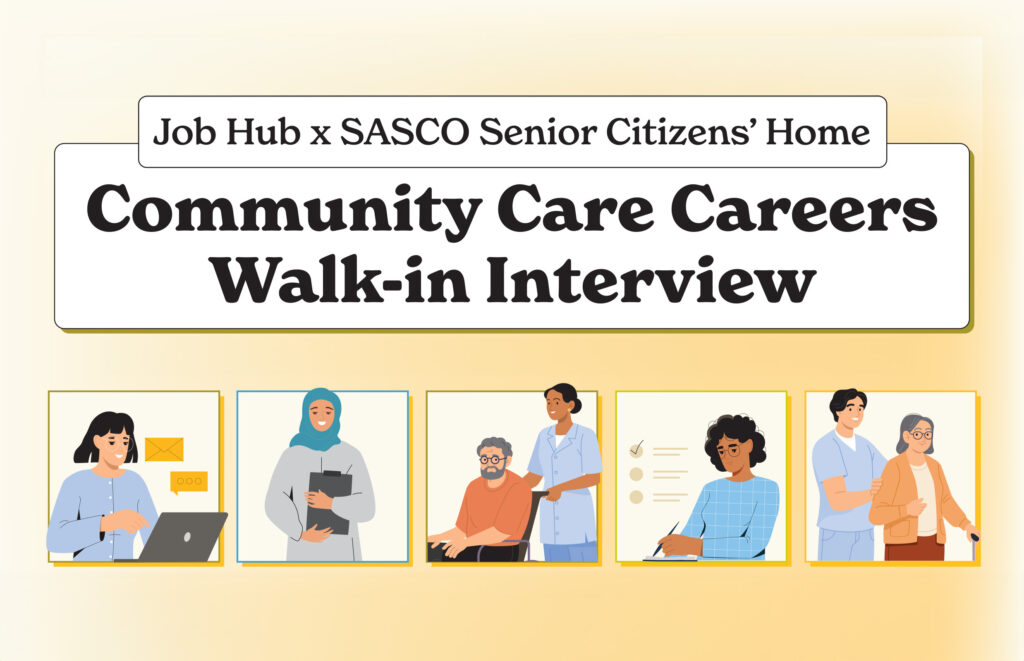 Job Hub x SASCO Senior Citizens' Home

Community Care Careers Walk-in Interview